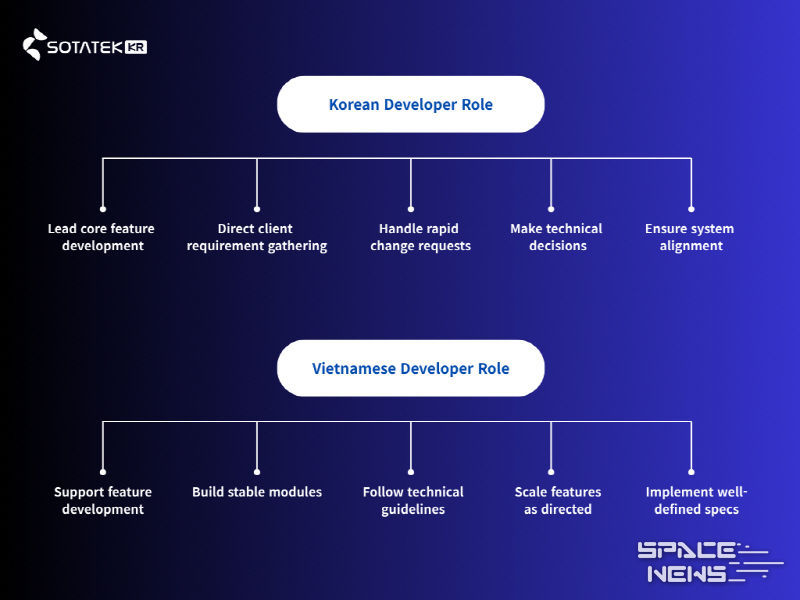 SOTATEK KR

Korean Developer Role

Lead core feature development

Direct client requirement gathering

Handle rapid change requests

Make technical decisions

Ensure system alignment

Vietnamese Developer Role

Support feature development

Build stable modules

Follow technical guidelines

Scale features as directed

Implement well-defined specs

SPACE NEWS